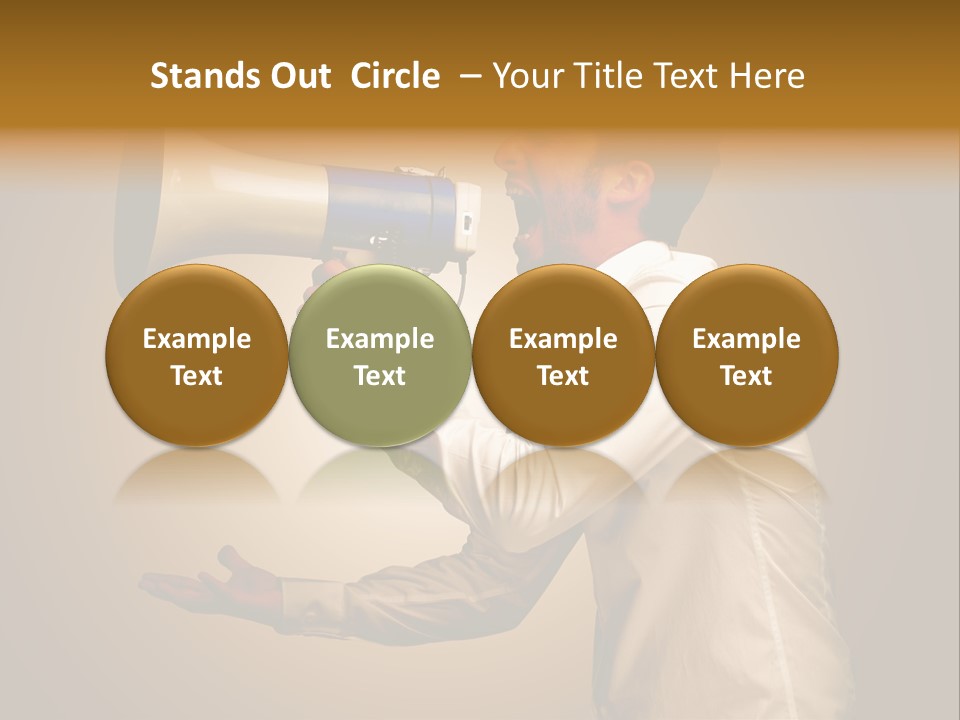 Stands Out Circle – Your Title Text Here

Example Text

Example Text

Example Text

Example Text